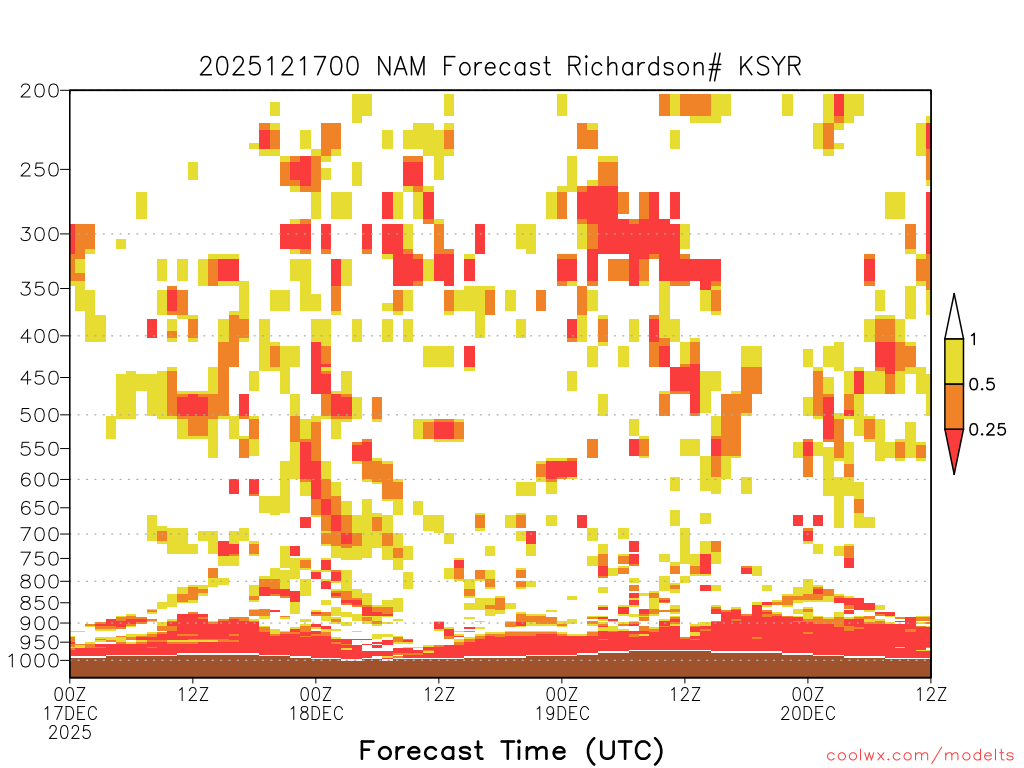 2025121700 NAM Forecast Richardson# KSYR

200
250
300
350
400
450
500
550
600
650
700
750
800
850
900
950
1000

1
0.5
0.25

00Z 17DEC 2025
12Z
00Z 18DEC
12Z
00Z 19DEC
12Z
00Z 20DEC
12Z

Forecast Time (UTC)

coolwx.com/modelts